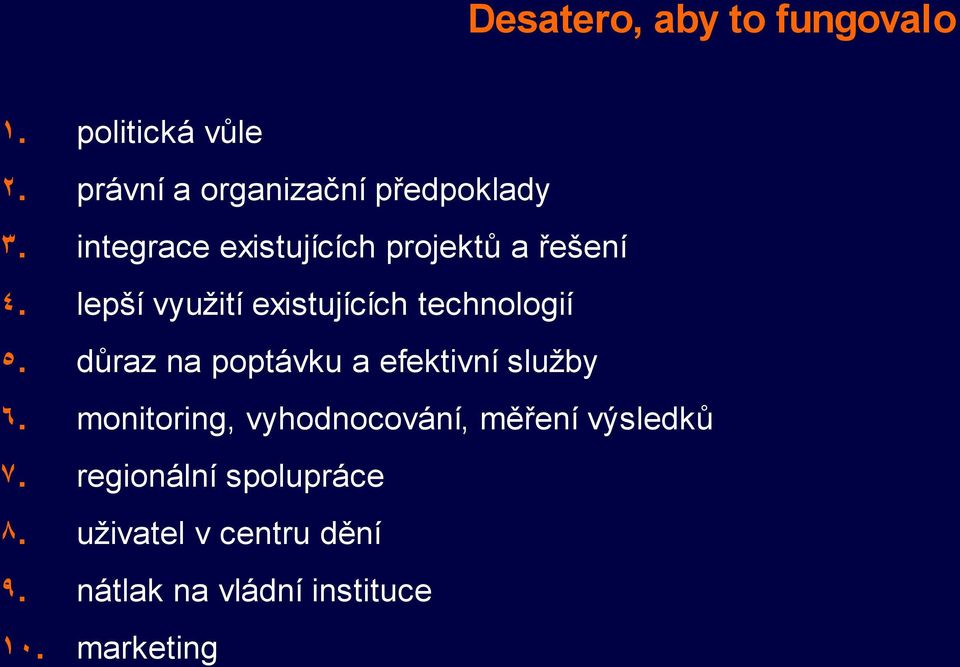 Desatero, aby to fungovalo

١. politická vůle
٢. právní a organizační předpoklady
٣. integrace existujících projektů a řešení
٤. lepší využití existujících technologií
٥. důraz na poptávku a efektivní služby
٦. monitoring, vyhodnocování, měření výsledků
٧. regionální spolupráce
٨. uživatel v centru dění
٩. nátlak na vládní instituce
١٠. marketing